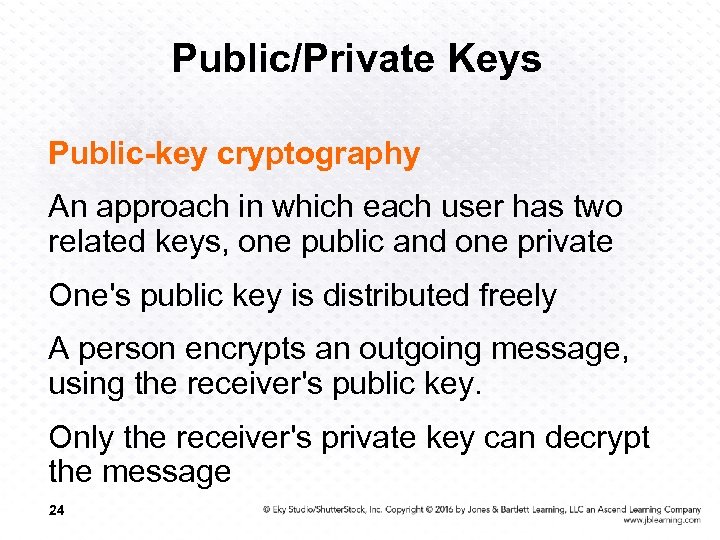 Public/Private Keys

Public-key cryptography

An approach in which each user has two related keys, one public and one private

One's public key is distributed freely

A person encrypts an outgoing message, using the receiver's public key.

Only the receiver's private key can decrypt the message

24

© Eky Studio/ShutterStock, Inc. Copyright © 2016 by Jones & Bartlett Learning, LLC an Ascend Learning Company www.jblearning.com